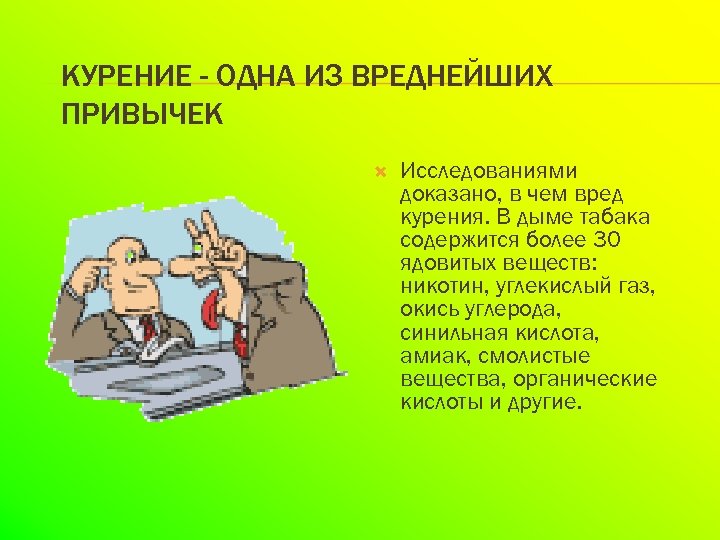 КУРЕНИЕ - ОДНА ИЗ ВРЕДНЕЙШИХ ПРИВЫЧЕК

Исследованиями доказано, в чем вред курения. В дыме табака содержится более 30 ядовитых веществ: никотин, углекислый газ, окись углерода, синильная кислота, амиак, смолистые вещества, органические кислоты и другие.